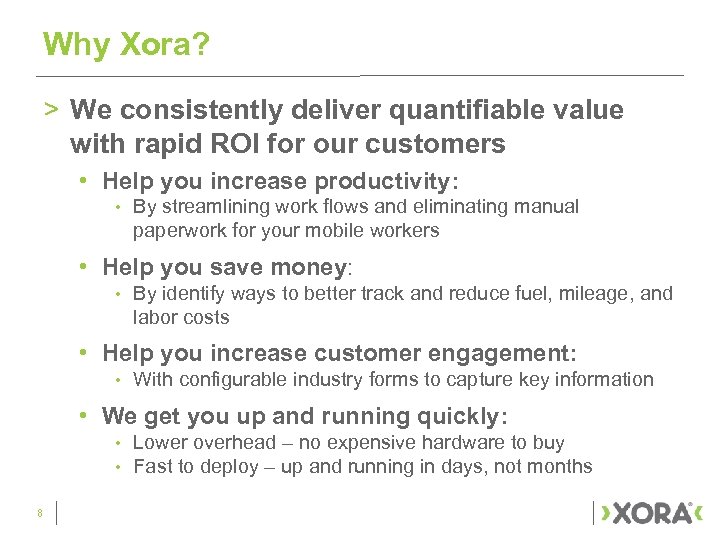 Why Xora?

> We consistently deliver quantifiable value with rapid ROI for our customers

• Help you increase productivity:
• By streamlining work flows and eliminating manual paperwork for your mobile workers

• Help you save money:
• By identify ways to better track and reduce fuel, mileage, and labor costs

• Help you increase customer engagement:
• With configurable industry forms to capture key information

• We get you up and running quickly:
• Lower overhead – no expensive hardware to buy
• Fast to deploy – up and running in days, not months

8

XORA